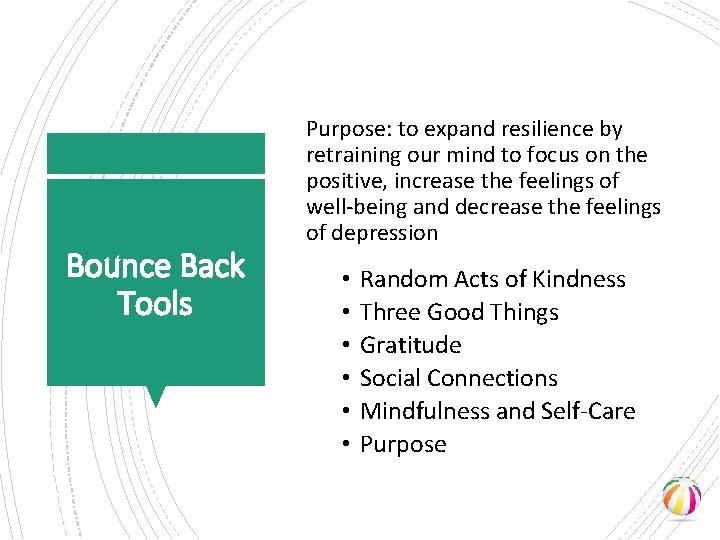 Bounce Back Tools

Purpose: to expand resilience by retraining our mind to focus on the positive, increase the feelings of well-being and decrease the feelings of depression

• Random Acts of Kindness
• Three Good Things
• Gratitude
• Social Connections
• Mindfulness and Self-Care
• Purpose